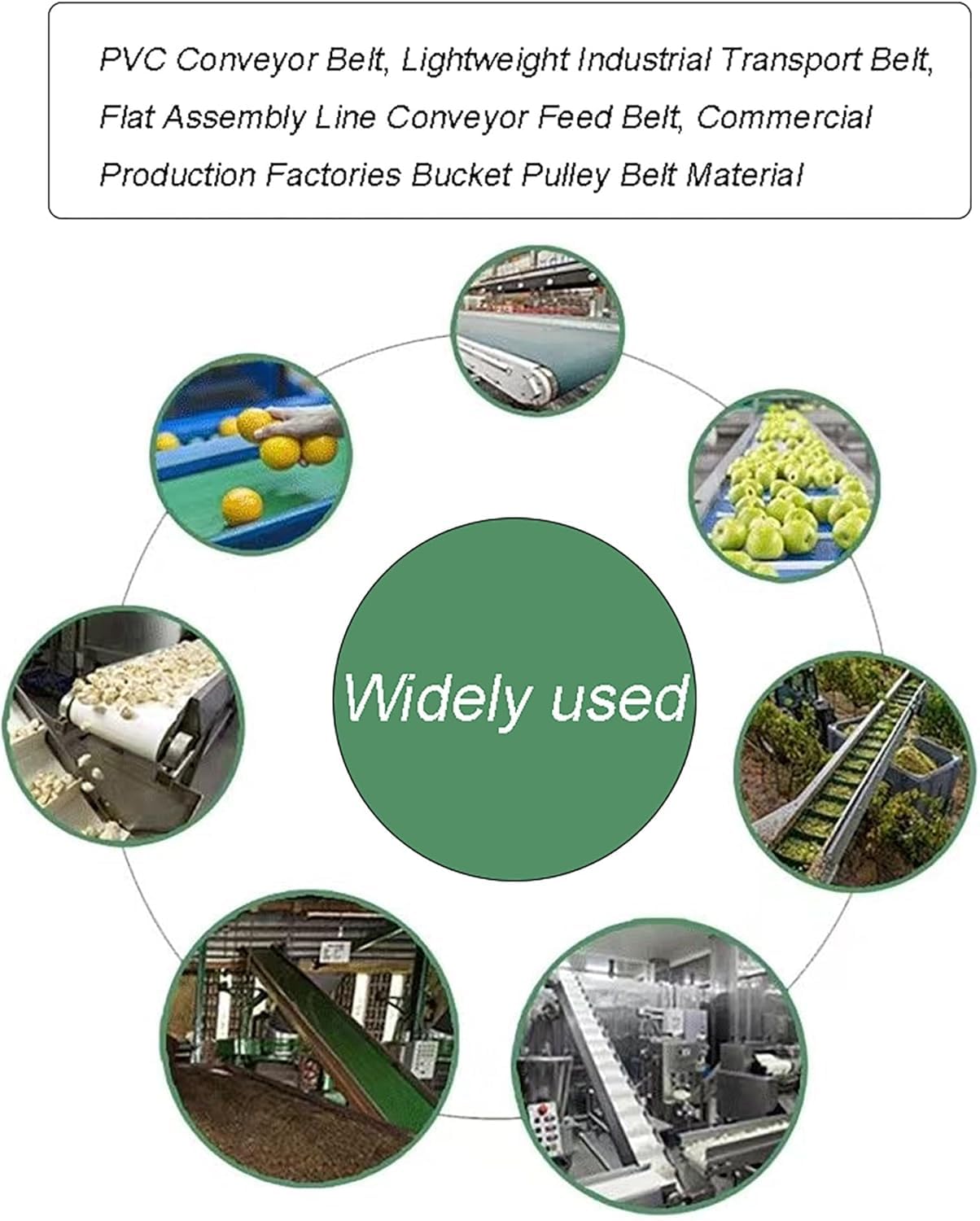 PVC Conveyor Belt, Lightweight Industrial Transport Belt, Flat Assembly Line Conveyor Feed Belt, Commercial Production Factories Bucket Pulley Belt Material

Widely used